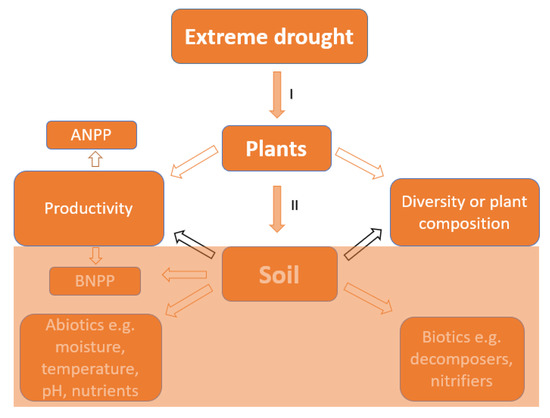 Extreme drought

I

ANPP

Plants

Productivity

II

Diversity or plant composition

Soil

BNPP

Abiotics e.g. moisture, temperature, pH, nutrients

Biotics e.g. decomposers, nitrifiers